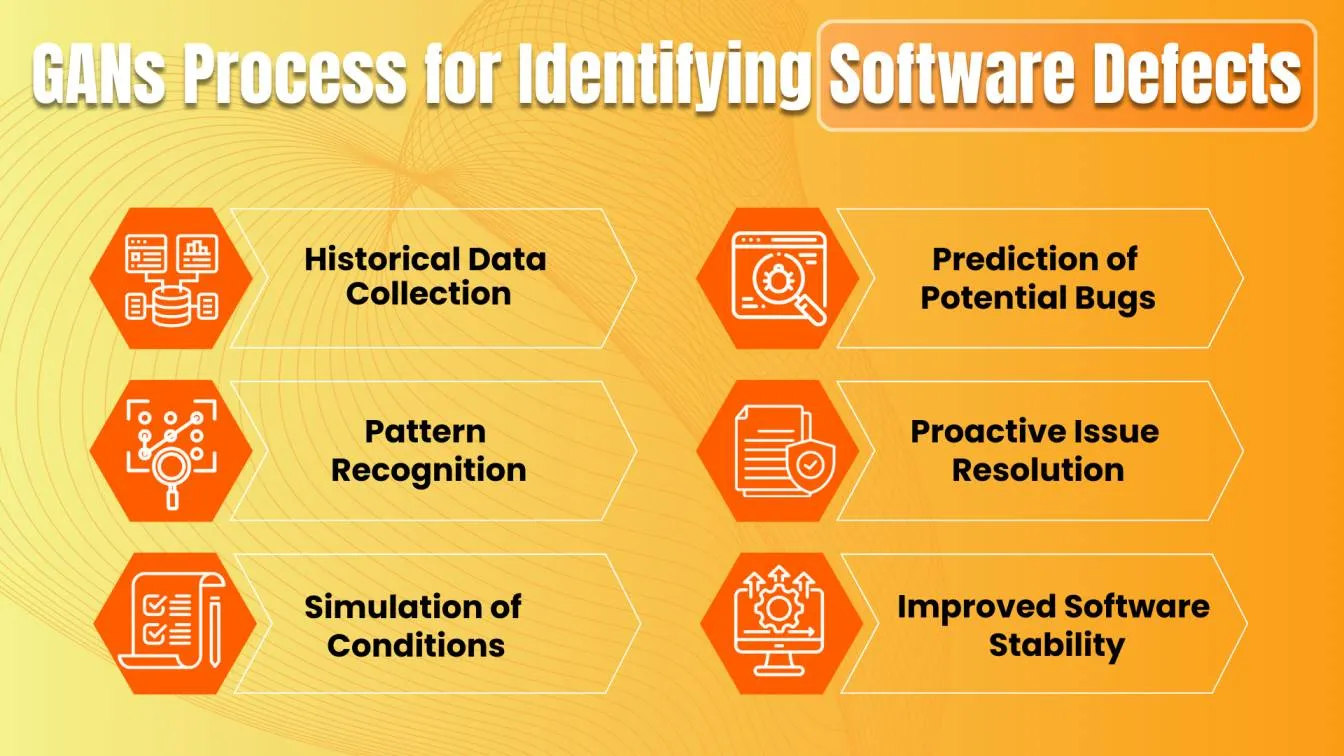 GANs Process for Identifying Software Defects

Historical Data Collection

Pattern Recognition

Simulation of Conditions

Prediction of Potential Bugs

Proactive Issue Resolution

Improved Software Stability